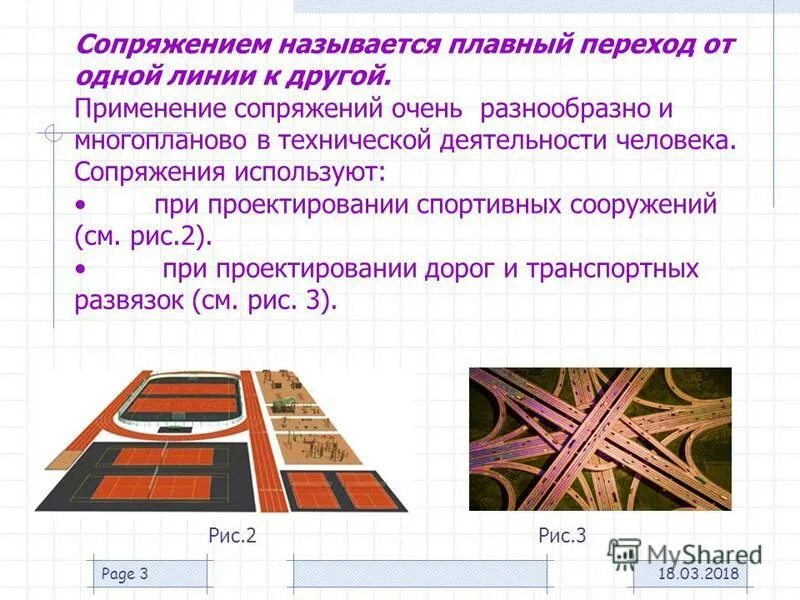 Сопряжением называется плавный переход от одной линии к другой.

Применение сопряжений очень разнообразно и многопланово в технической деятельности человека. Сопряжения используют:

• при проектировании спортивных сооружений (см. рис.2).

• при проектировании дорог и транспортных развязок (см. рис. 3).

Рис.2

Рис.3

MyShared

Page 3

18.03.2018